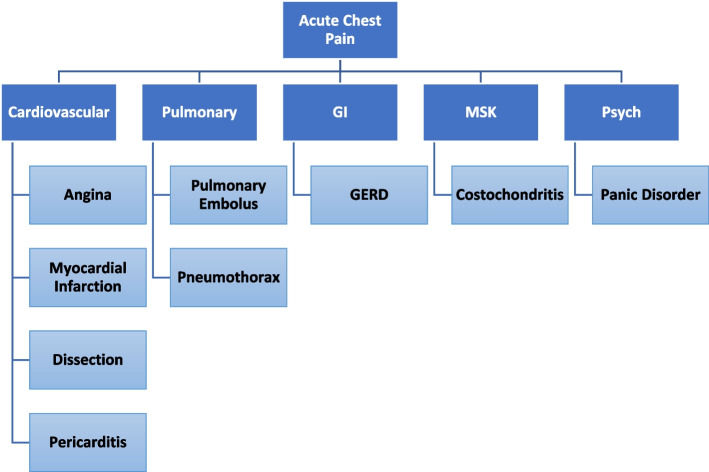 Acute Chest Pain

Cardiovascular

Angina

Myocardial Infarction

Dissection

Pericarditis

Pulmonary

Pulmonary Embolus

Pneumothorax

GI

GERD

MSK

Costochondritis

Psych

Panic Disorder